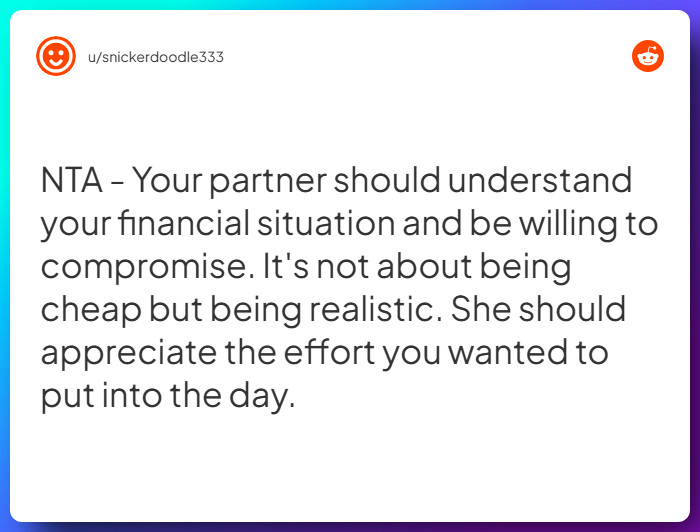 u/snickerdoodle333

NTA - Your partner should understand your financial situation and be willing to compromise. It's not about being cheap but being realistic. She should appreciate the effort you wanted to put into the day.